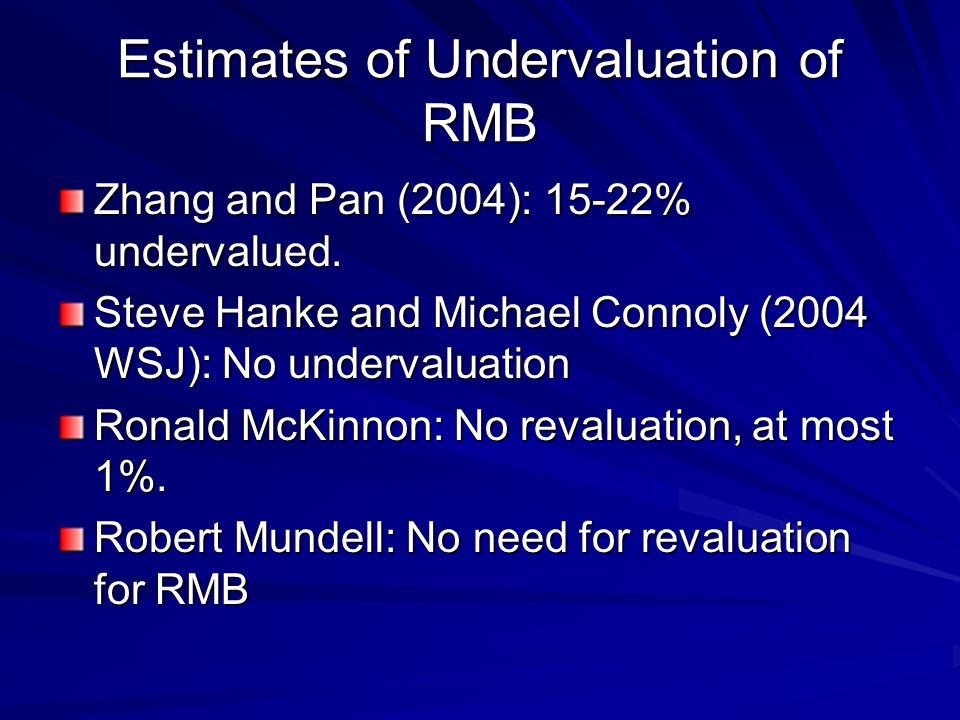 Estimates of Undervaluation of RMB

Zhang and Pan (2004): 15-22% undervalued.

Steve Hanke and Michael Connoly (2004 WSJ): No undervaluation

Ronald McKinnon: No revaluation, at most 1%.

Robert Mundell: No need for revaluation for RMB